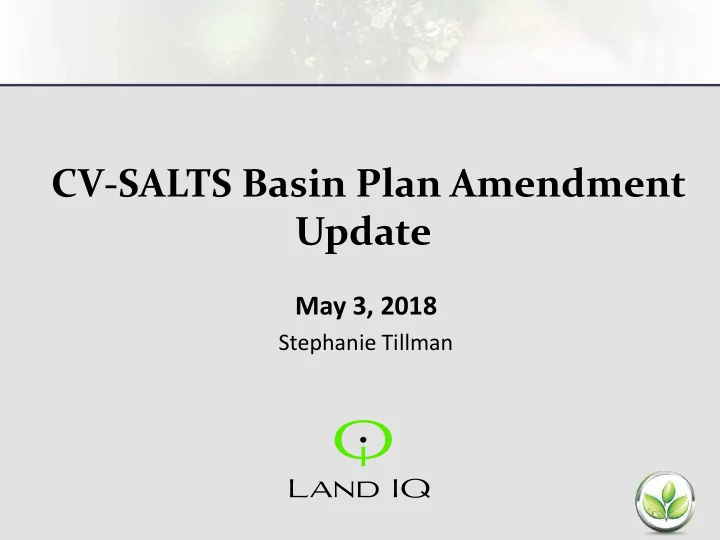 CV-SALTS Basin Plan Amendment Update

May 3, 2018

Stephanie Tillman

LAND IQ